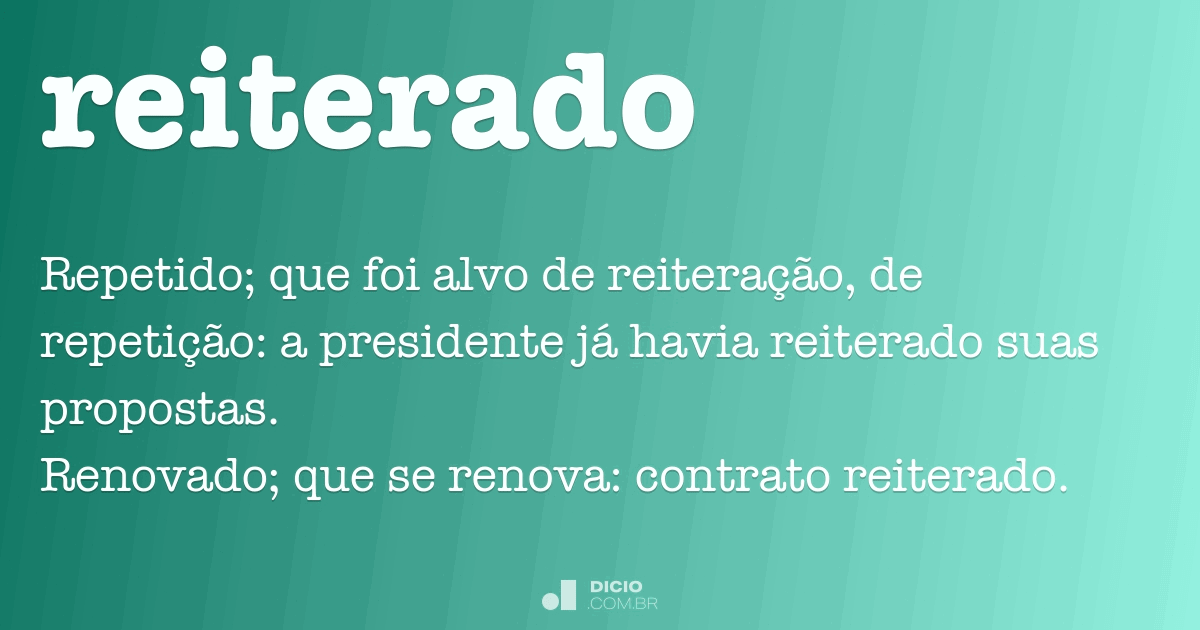 reiterado

Repetido; que foi alvo de reiteração, de repetição: a presidente já havia reiterado suas propostas.
Renovado; que se renova: contrato reiterado.

DICIO
.COM.BR